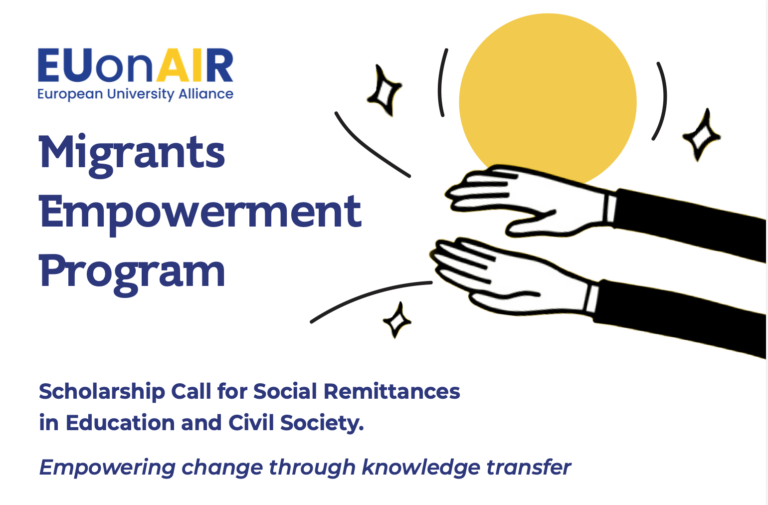 EUonAIR
European University Alliance

Migrants Empowerment Program

Scholarship Call for Social Remittances in Education and Civil Society.

Empowering change through knowledge transfer